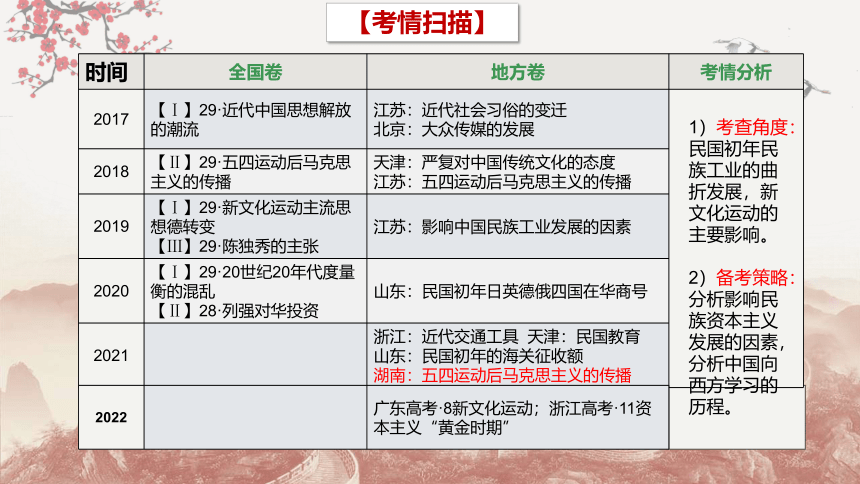 【考情扫描】

| 时间 | 全国卷 | 地方卷 | 考情分析 |
|---|---|---|---|
| 2017 | 【Ⅰ】29·近代中国思想解放的潮流 | 江苏：近代社会习俗的变迁 北京：大众传媒的发展 | 1）考查角度：民国初年民族工业的曲折发展，新文化运动的主要影响。 2）备考策略：分析影响民族资本主义发展的因素，分析中国向西方学习的历程。 |
| 2018 | 【Ⅱ】29·五四运动后马克思主义的传播 | 天津：严复对中国传统文化的态度 江苏：五四运动后马克思主义的传播 | |
| 2019 | 【Ⅰ】29·新文化运动主流思想德转变 【Ⅲ】29·陈独秀的主张 | 江苏：影响中国民族工业发展的因素 | |
| 2020 | 【Ⅰ】29·20世纪20年代度量衡的混乱 【Ⅱ】28·列强对华投资 | 山东：民国初年日英德俄四国在华商号 | |
| 2021 | | 浙江：近代交通工具 天津：民国教育 山东：民国初年的海关征收额 湖南：五四运动后马克思主义的传播 | |
| 2022 | | 广东高考·8新文化运动；浙江高考·11资本主义“黄金时期” | |